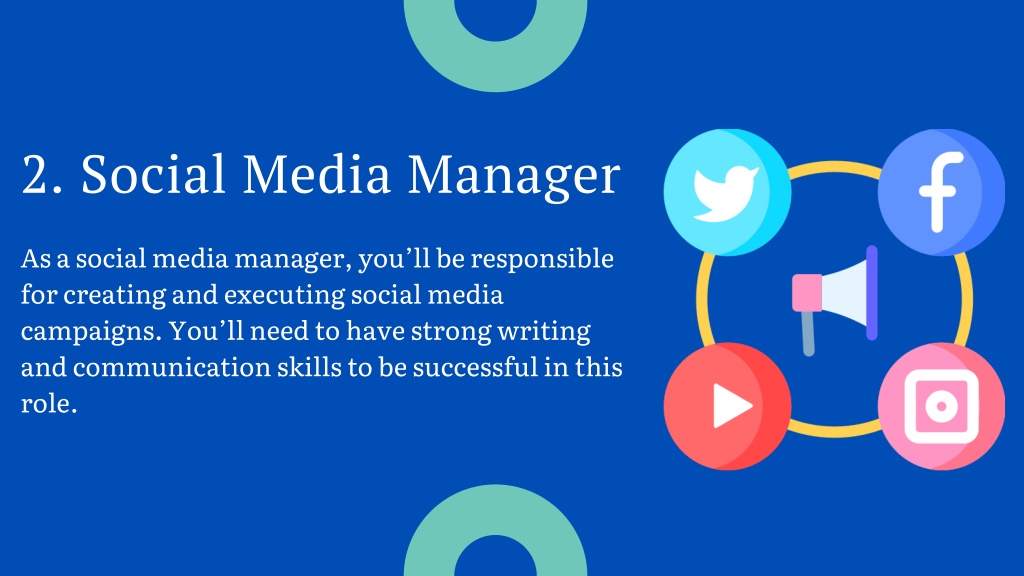 2. Social Media Manager

As a social media manager, you’ll be responsible for creating and executing social media campaigns. You’ll need to have strong writing and communication skills to be successful in this role.